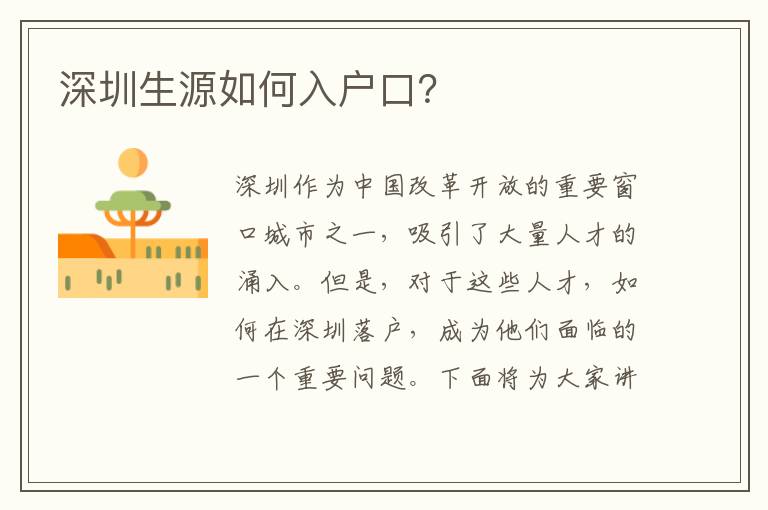 深圳生源如何入户口?

深圳作为中国改革开放的重要窗口城市之一，吸引了大量人才的涌入。但是，对于这些人才，如何在深圳落户，成为他们面临的一个重要问题。下面将为大家讲